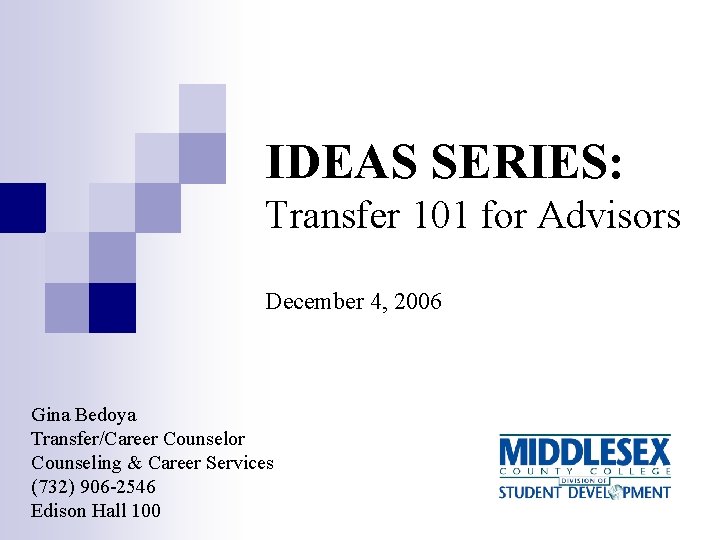 IDEAS SERIES:
Transfer 101 for Advisors

December 4, 2006

Gina Bedoya
Transfer/Career Counselor
Counseling & Career Services
(732) 906-2546
Edison Hall 100

MIDDLESEX
COUNTY COLLEGE
DIVISION OF
STUDENT DEVELOPMENT